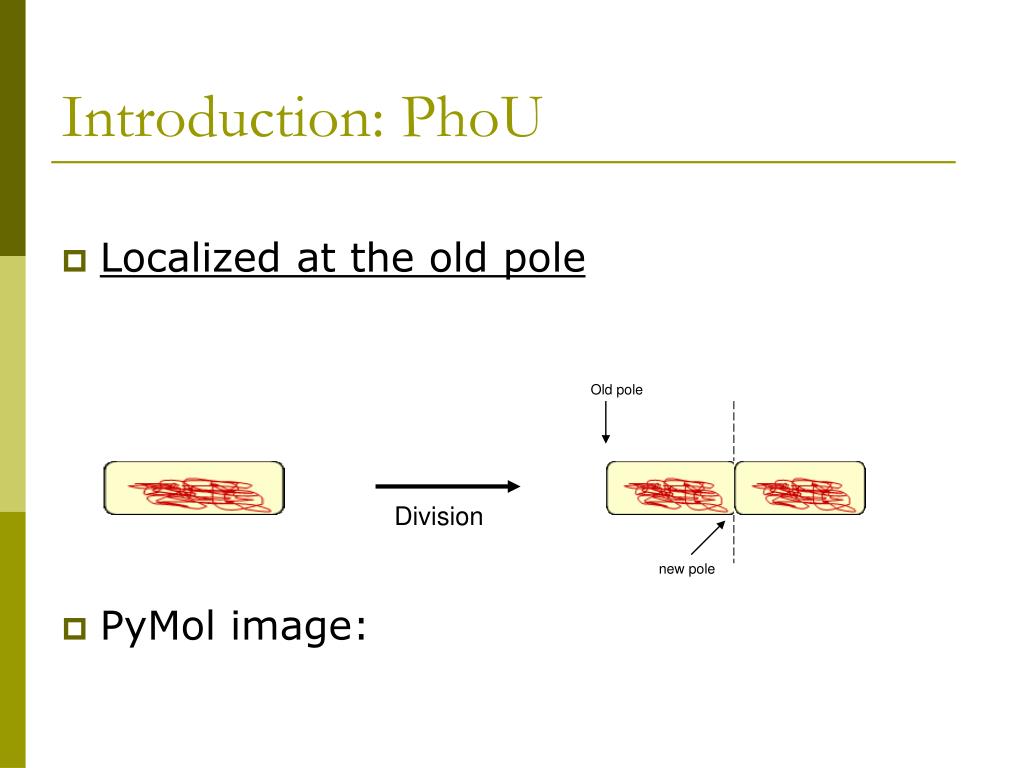 Introduction: PhoU

Localized at the old pole

Old pole

Division

new pole

PyMol image: